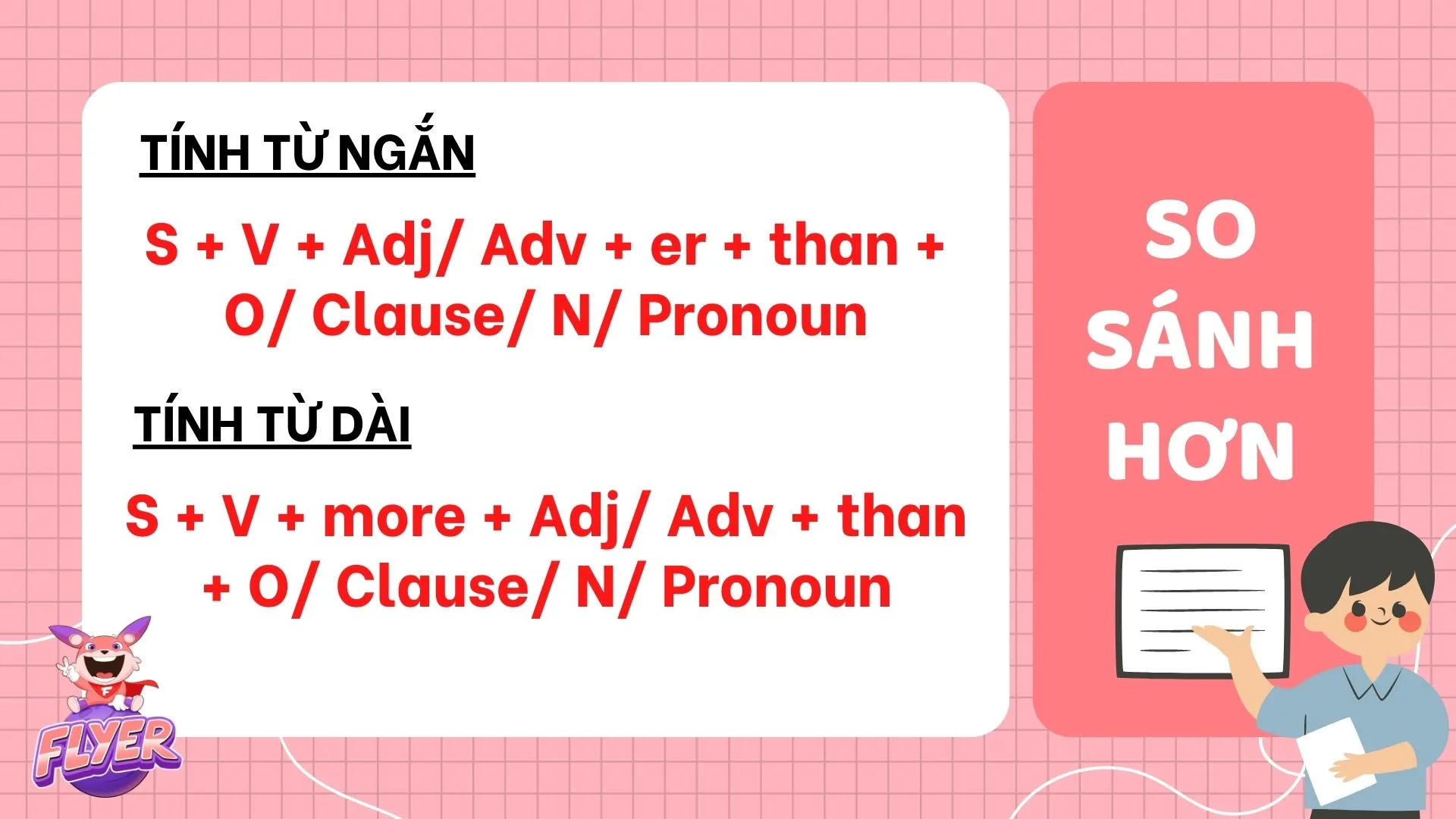 TÍNH TỪ NGẮN

S + V + Adj/ Adv + er + than + O/ Clause/ N/ Pronoun

TÍNH TỪ DÀI

S + V + more + Adj/ Adv + than + O/ Clause/ N/ Pronoun

SO SÁNH HƠN

FLYER